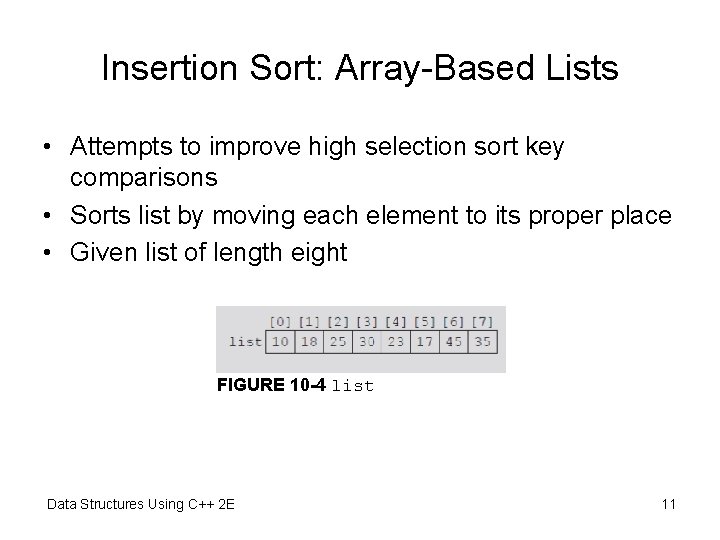 Insertion Sort: Array-Based Lists

• Attempts to improve high selection sort key comparisons
• Sorts list by moving each element to its proper place
• Given list of length eight

| | [0] | [1] | [2] | [3] | [4] | [5] | [6] | [7] |
|---|---|---|---|---|---|---|---|---|
| list | 10 | 18 | 25 | 30 | 23 | 17 | 45 | 35 |

FIGURE 10-4 list

Data Structures Using C++ 2E

11